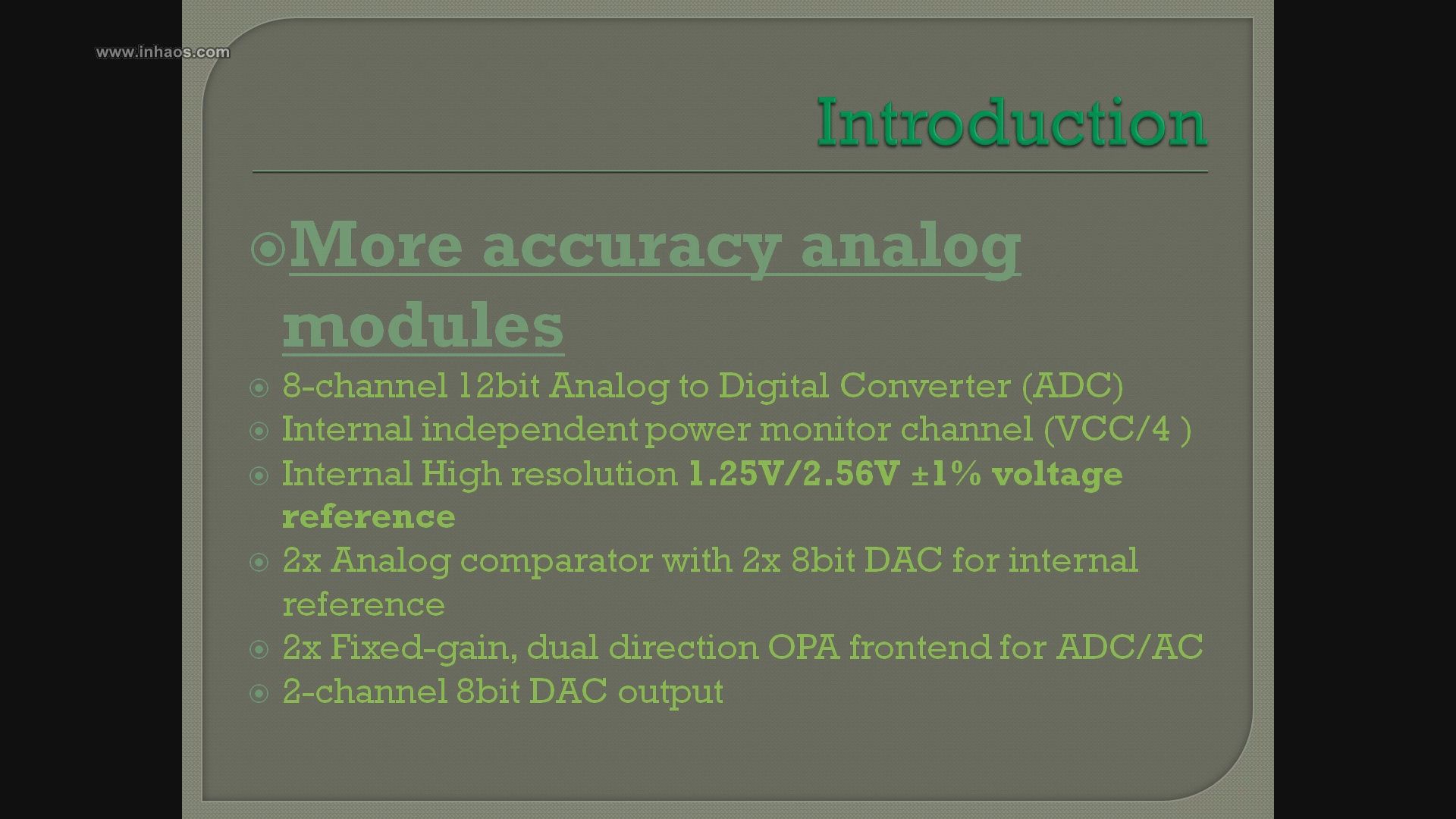 www.inhaos.com

Introduction

More accuracy analog modules

8-channel 12bit Analog to Digital Converter (ADC)

Internal independent power monitor channel (VCC/4 )

Internal High resolution 1.25V/2.56V ±1% voltage reference

2x Analog comparator with 2x 8bit DAC for internal reference

2x Fixed-gain, dual direction OPA frontend for ADC/AC

2-channel 8bit DAC output